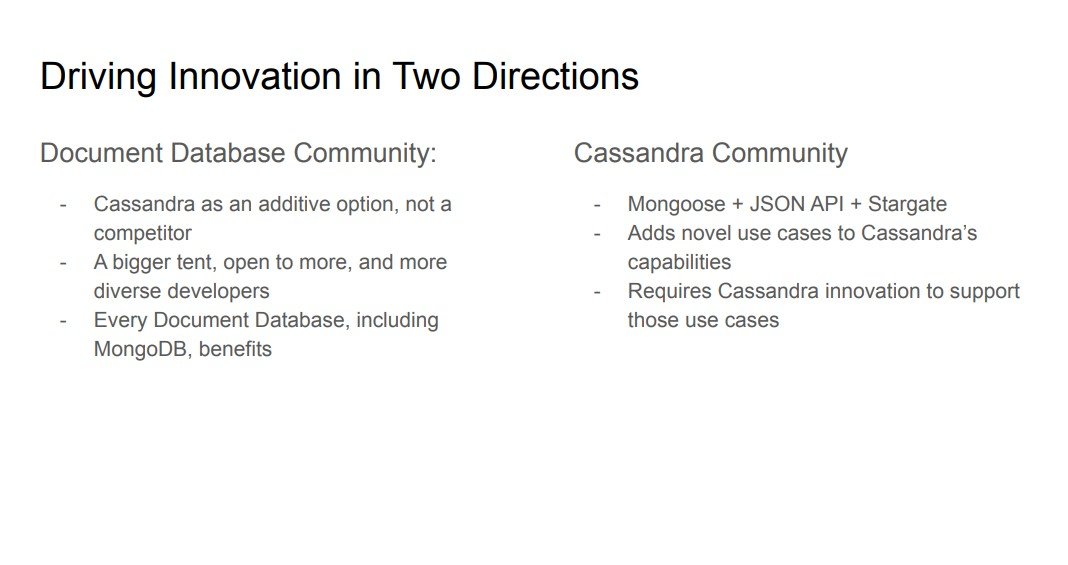 Driving Innovation in Two Directions

Document Database Community:

- Cassandra as an additive option, not a competitor
- A bigger tent, open to more, and more diverse developers
- Every Document Database, including MongoDB, benefits

Cassandra Community

- Mongoose + JSON API + Stargate
- Adds novel use cases to Cassandra's capabilities
- Requires Cassandra innovation to support those use cases